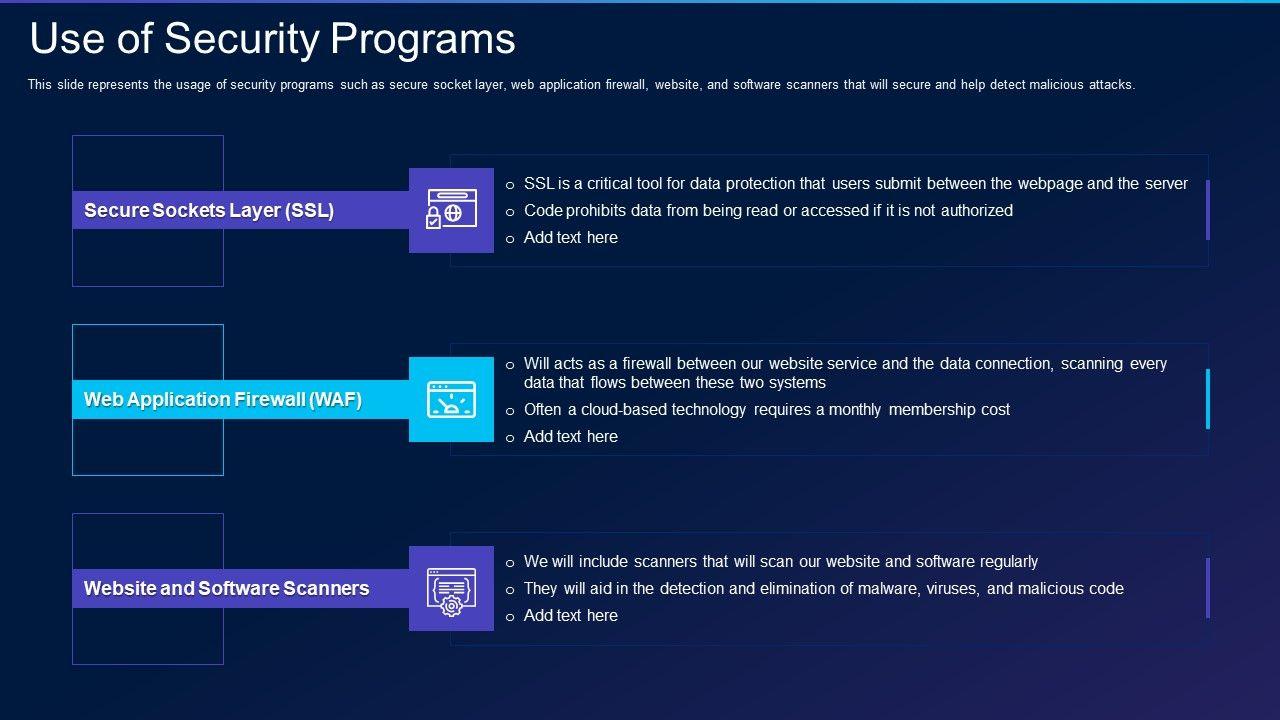 Use of Security Programs

This slide represents the usage of security programs such as secure socket layer, web application firewall, website, and software scanners that will secure and help detect malicious attacks.

Secure Sockets Layer (SSL)

o SSL is a critical tool for data protection that users submit between the webpage and the server
o Code prohibits data from being read or accessed if it is not authorized
o Add text here

Web Application Firewall (WAF)

o Will acts as a firewall between our website service and the data connection, scanning every data that flows between these two systems
o Often a cloud-based technology requires a monthly membership cost
o Add text here

Website and Software Scanners

o We will include scanners that will scan our website and software regularly
o They will aid in the detection and elimination of malware, viruses, and malicious code
o Add text here